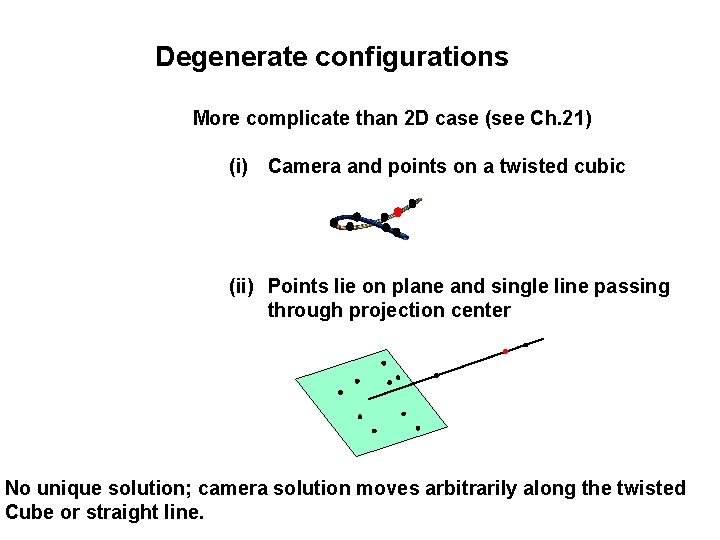 Degenerate configurations

More complicate than 2D case (see Ch.21)

(i) Camera and points on a twisted cubic

(ii) Points lie on plane and single line passing through projection center

No unique solution; camera solution moves arbitrarily along the twisted Cube or straight line.